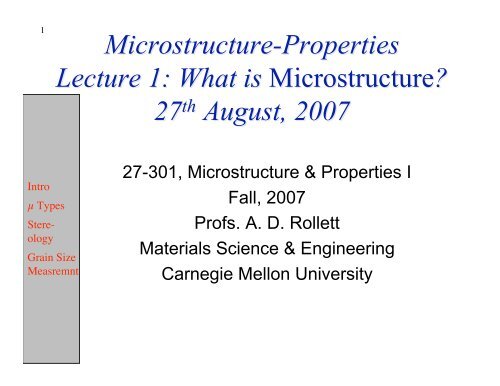 1

Microstructure-Properties
Lecture 1: What is Microstructure?
27$^{th}$ August, 2007

Intro
$\mu$ Types
Stereology
Grain Size Measremnt

27-301, Microstructure & Properties I
Fall, 2007
Profs. A. D. Rollett
Materials Science & Engineering
Carnegie Mellon University